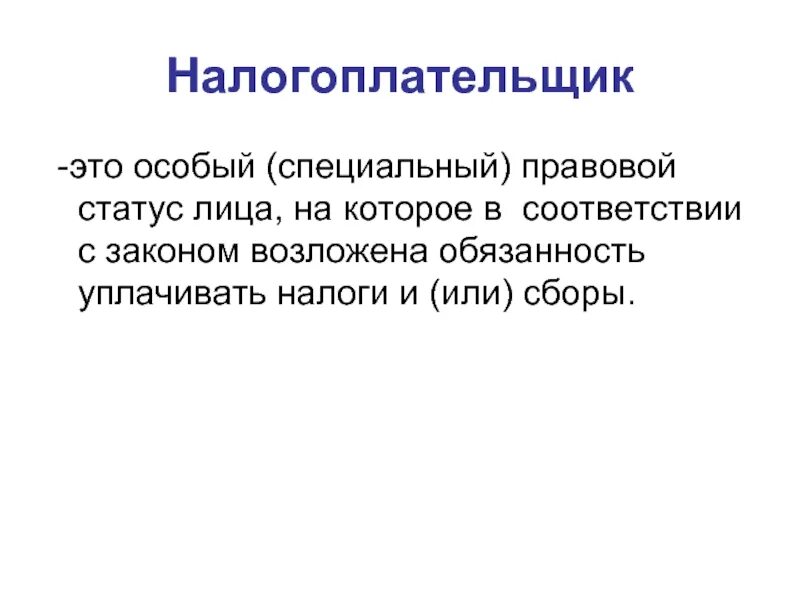 Налогоплательщик

-это особый (специальный) правовой статус лица, на которое в соответствии с законом возложена обязанность уплачивать налоги и (или) сборы.